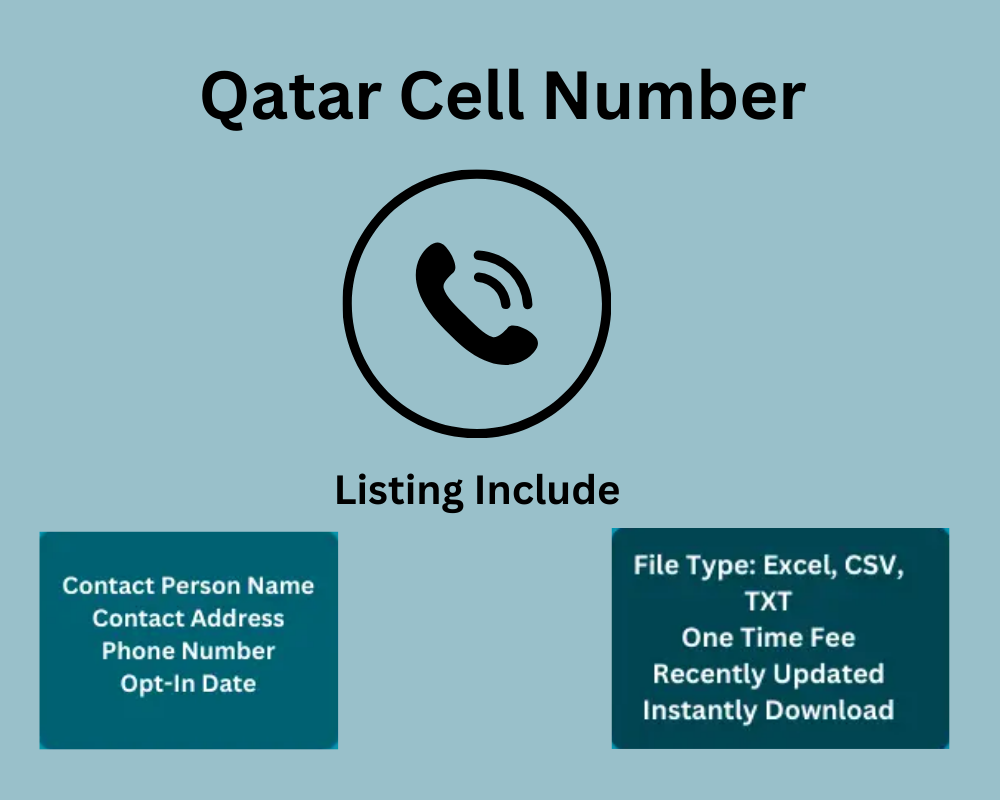 Qatar Cell Number

Listing Include

Contact Person Name
Contact Address
Phone Number
Opt-In Date

File Type: Excel, CSV, TXT
One Time Fee
Recently Updated
Instantly Download